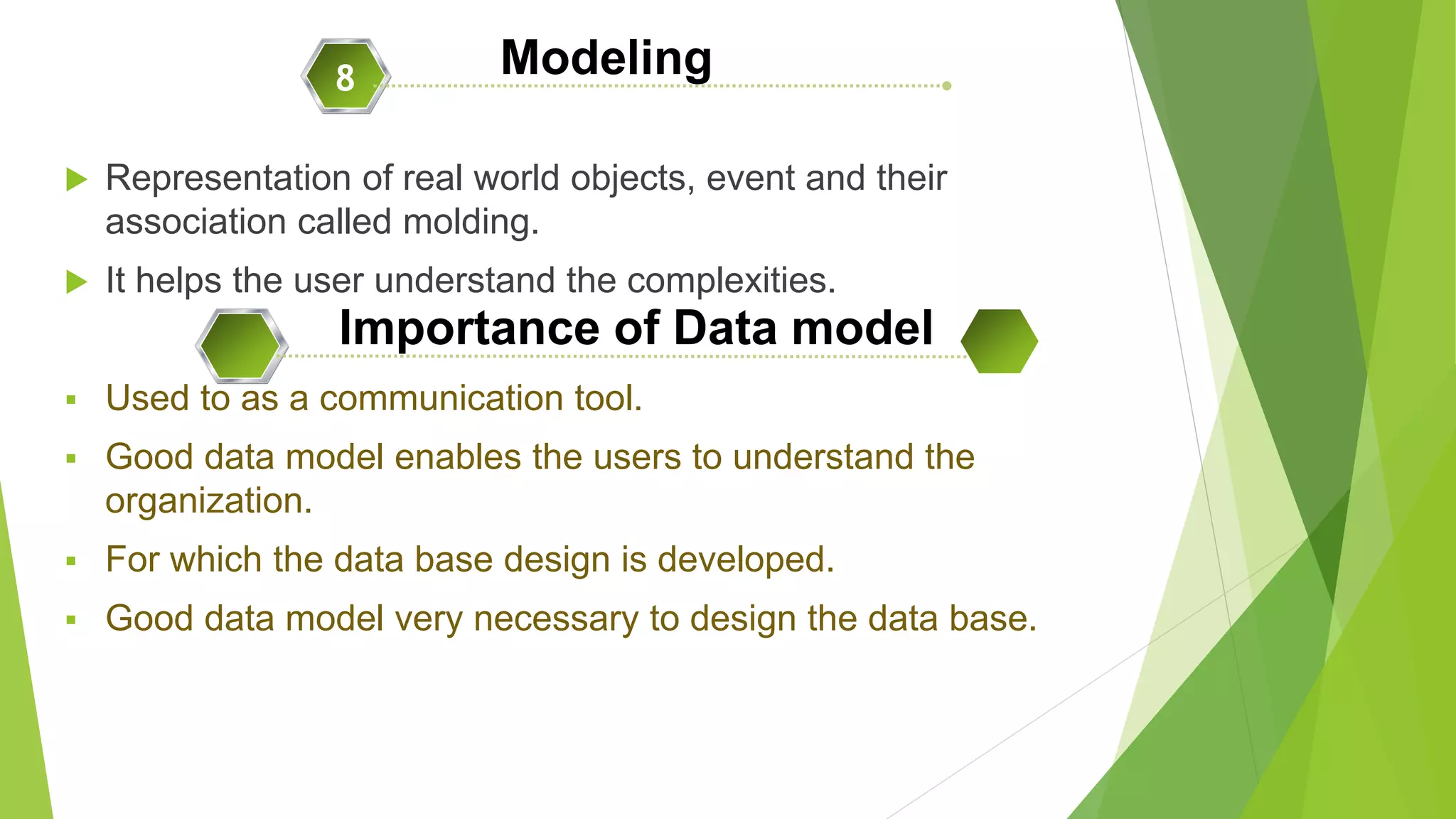 8

Modeling

Representation of real world objects, event and their association called molding.

It helps the user understand the complexities.

Importance of Data model

Used to as a communication tool.

Good data model enables the users to understand the organization.

For which the data base design is developed.

Good data model very necessary to design the data base.